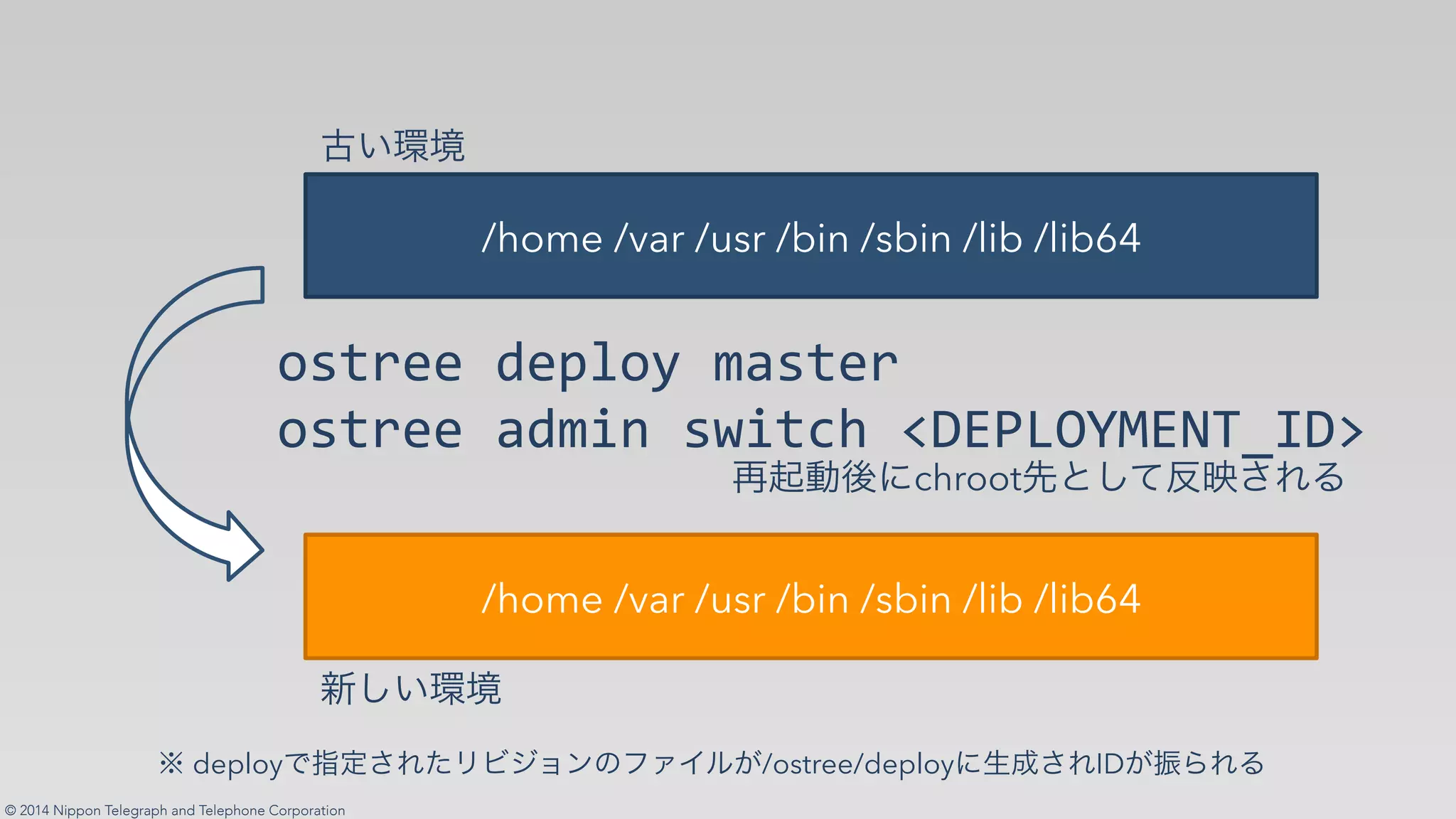 古い環境

/home /var /usr /bin /sbin /lib /lib64

ostree deploy master
ostree admin switch <DEPLOYMENT_ID>
再起動後にchroot先として反映される

/home /var /usr /bin /sbin /lib /lib64

新しい環境

※ deployで指定されたリビジョンのファイルが/ostree/deployに生成されIDが振られる

© 2014 Nippon Telegraph and Telephone Corporation